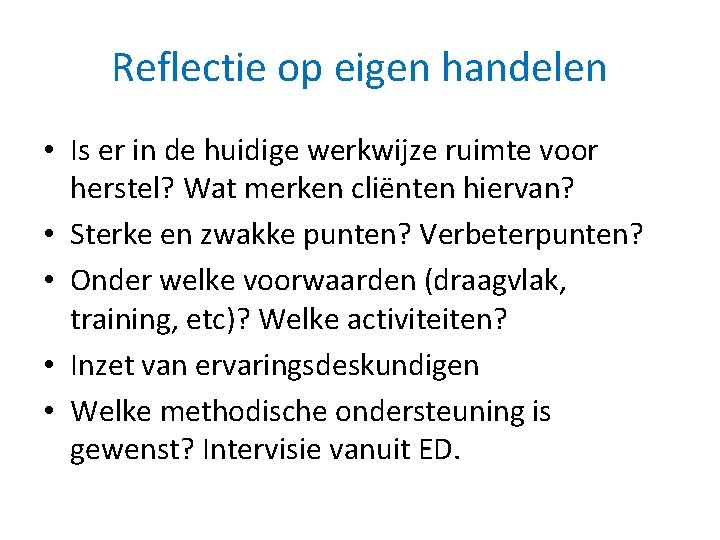 Reflectie op eigen handelen

• Is er in de huidige werkwijze ruimte voor herstel? Wat merken cliënten hiervan?
• Sterke en zwakke punten? Verbeterpunten?
• Onder welke voorwaarden (draagvlak, training, etc)? Welke activiteiten?
• Inzet van ervaringsdeskundigen
• Welke methodische ondersteuning is gewenst? Intervisie vanuit ED.